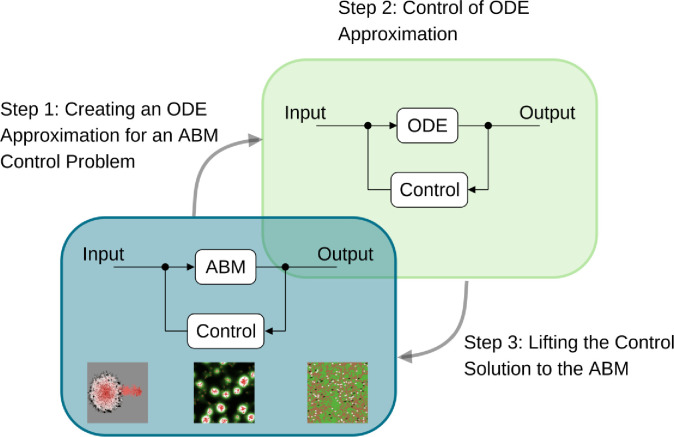 Step 2: Control of ODE Approximation

Step 1: Creating an ODE Approximation for an ABM Control Problem

Input
ODE
Output
Control

Input
ABM
Output
Control

Step 3: Lifting the Control Solution to the ABM